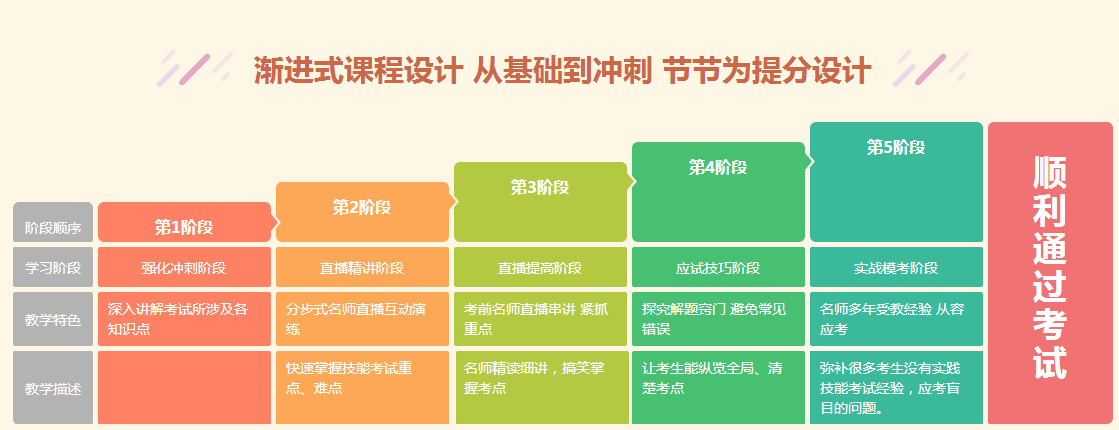 渐进式课程设计 从基础到冲刺 节节为提分设计

| 阶段顺序 | 第1阶段 | 第2阶段 | 第3阶段 | 第4阶段 | 第5阶段 |
|---|---|---|---|---|---|
| 学习阶段 | 强化冲刺阶段 | 直播精讲阶段 | 直播提高阶段 | 应试技巧阶段 | 实战模考阶段 |
| 教学特色 | 深入讲解考试所涉及各知识点 | 分步式名师直播互动演练 | 考前名师直播串讲 紧抓重点 | 探究解题窍门 避免常见错误 | 名师多年受教经验 从容应考 |
| 教学描述 | | 快速掌握技能考试重点、难点 | 名师精读细讲，搞笑掌握考点 | 让考生能纵览全局、清楚考点 | 弥补很多考生没有实践技能考试经验，应考盲目的问题。 |

顺利通过考试